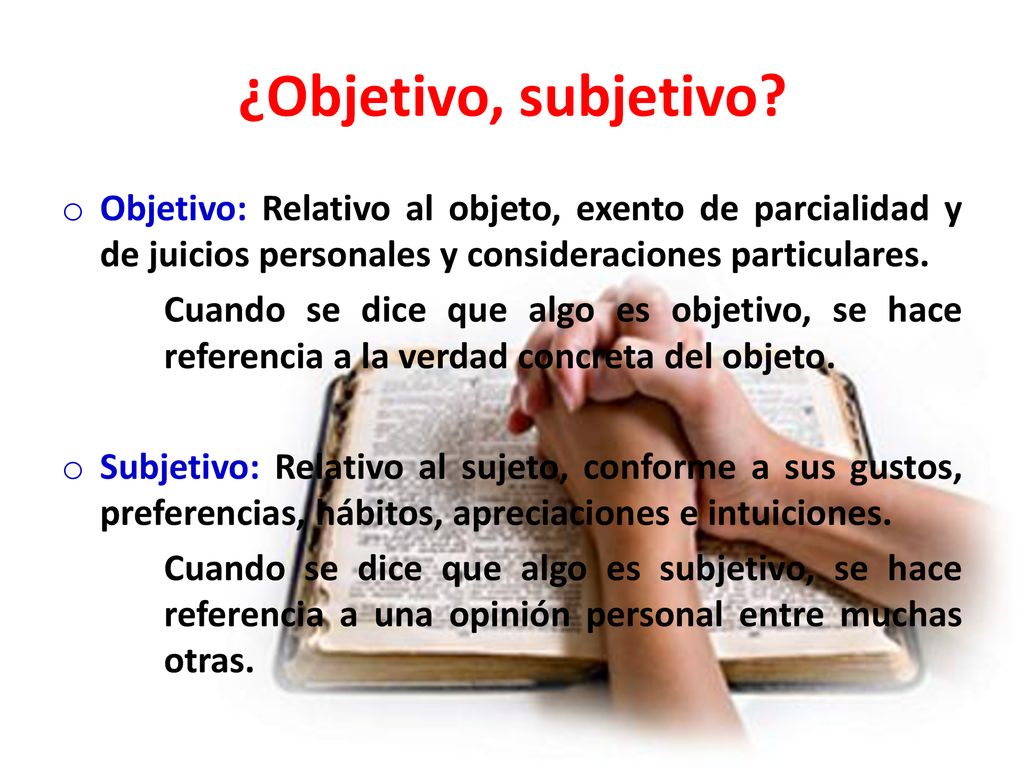 ¿Objetivo, subjetivo?

o Objetivo: Relativo al objeto, exento de parcialidad y de juicios personales y consideraciones particulares.

Cuando se dice que algo es objetivo, se hace referencia a la verdad concreta del objeto.

o Subjetivo: Relativo al sujeto, conforme a sus gustos, preferencias, hábitos, apreciaciones e intuiciones.

Cuando se dice que algo es subjetivo, se hace referencia a una opinión personal entre muchas otras.